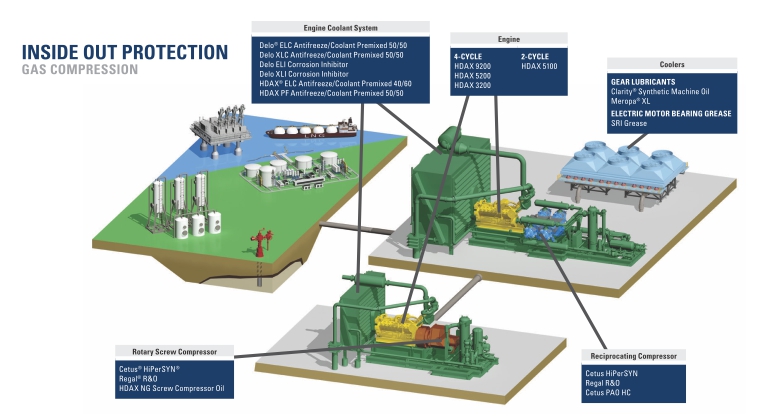 INSIDE OUT PROTECTION
GAS COMPRESSION

Engine Coolant System
Delo® ELC Antifreeze/Coolant Premixed 50/50
Delo XLC Antifreeze/Coolant Premixed 50/50
Delo ELI Corrosion Inhibitor
Delo XLI Corrosion Inhibitor
HDAX® ELC Antifreeze/Coolant Premixed 40/60
HDAX PF Antifreeze/Coolant Premixed 50/50

Engine
4-CYCLE
HDAX 9200
HDAX 5200
HDAX 3200
2-CYCLE
HDAX 5100

Coolers
GEAR LUBRICANTS
Clarity® Synthetic Machine Oil
Meropa® XL
ELECTRIC MOTOR BEARING GREASE
SRI Grease

LNG

Rotary Screw Compressor
Cetus® HiPerSYN®
Regal® R&O
HDAX NG Screw Compressor Oil

Reciprocating Compressor
Cetus HiPerSYN
Regal R&O
Cetus PAO HC